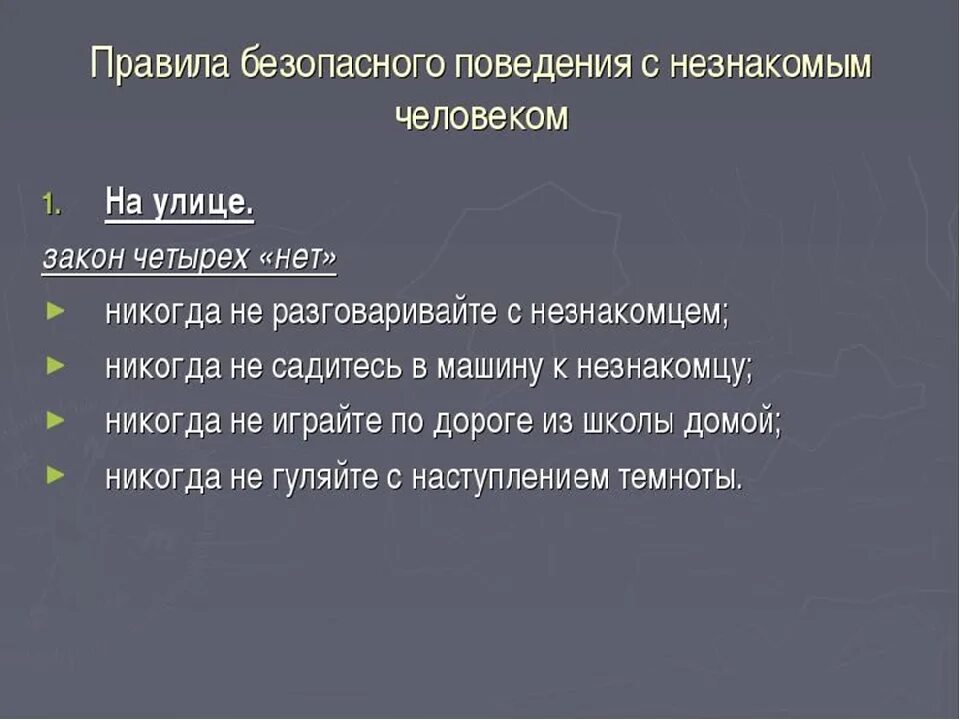 Правила безопасного поведения с незнакомым человеком

1. На улице.

закон четырех «нет»

► никогда не разговаривайте с незнакомцем;
► никогда не садитесь в машину к незнакомцу;
► никогда не играйте по дороге из школы домой;
► никогда не гуляйте с наступлением темноты.